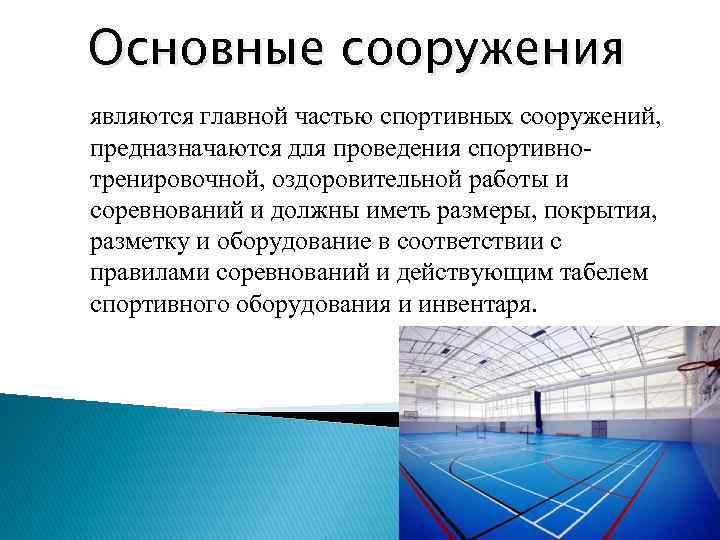 Основные сооружения

являются главной частью спортивных сооружений, предназначаются для проведения спортивно-тренировочной, оздоровительной работы и соревнований и должны иметь размеры, покрытия, разметку и оборудование в соответствии с правилами соревнований и действующим табелем спортивного оборудования и инвентаря.